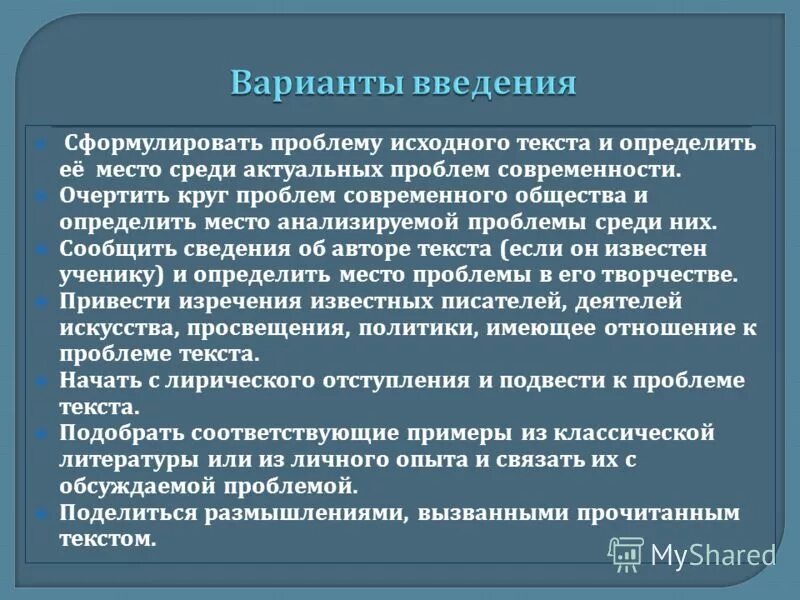 Варианты введения

Сформулировать проблему исходного текста и определить её место среди актуальных проблем современности.
Очертить круг проблем современного общества и определить место анализируемой проблемы среди них.
Сообщить сведения об авторе текста (если он известен ученику) и определить место проблемы в его творчестве.
Привести изречения известных писателей, деятелей искусства, просвещения, политики, имеющее отношение к проблеме текста.
Начать с лирического отступления и подвести к проблеме текста.
Подобрать соответствующие примеры из классической литературы или из личного опыта и связать их с обсуждаемой проблемой.
Поделиться размышлениями, вызванными прочитанным текстом.

MyShared